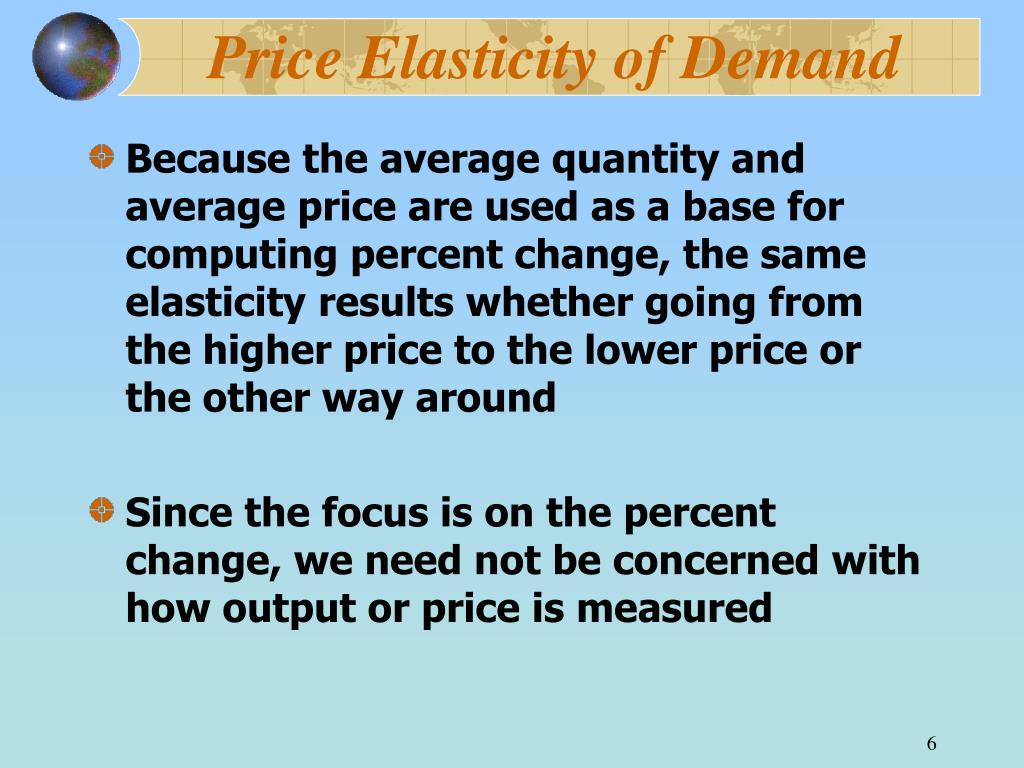 Price Elasticity of Demand

Because the average quantity and average price are used as a base for computing percent change, the same elasticity results whether going from the higher price to the lower price or the other way around

Since the focus is on the percent change, we need not be concerned with how output or price is measured

6